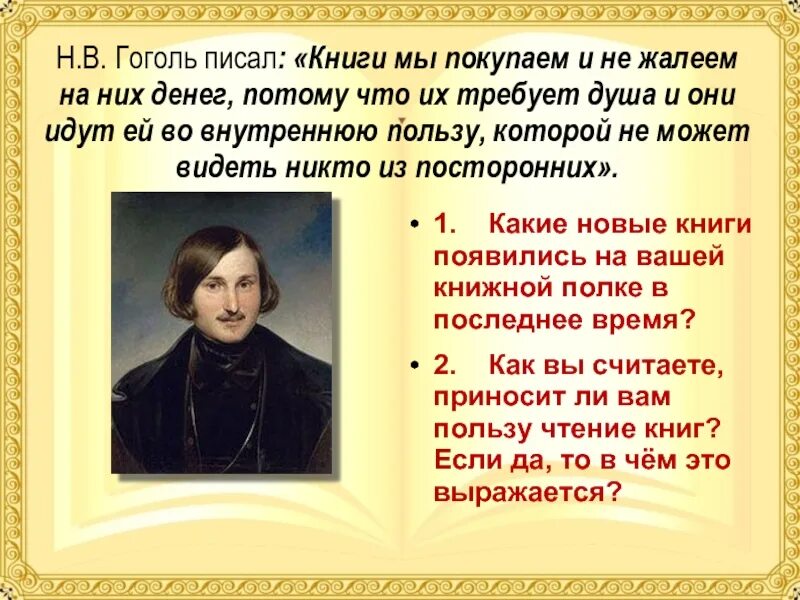 Н.В. Гоголь писал: «Книги мы покупаем и не жалеем на них денег, потому что их требует душа и они идут ей во внутреннюю пользу, которой не может видеть никто из посторонних».

• 1. Какие новые книги появились на вашей книжной полке в последнее время?

• 2. Как вы считаете, приносит ли вам пользу чтение книг? Если да, то в чём это выражается?